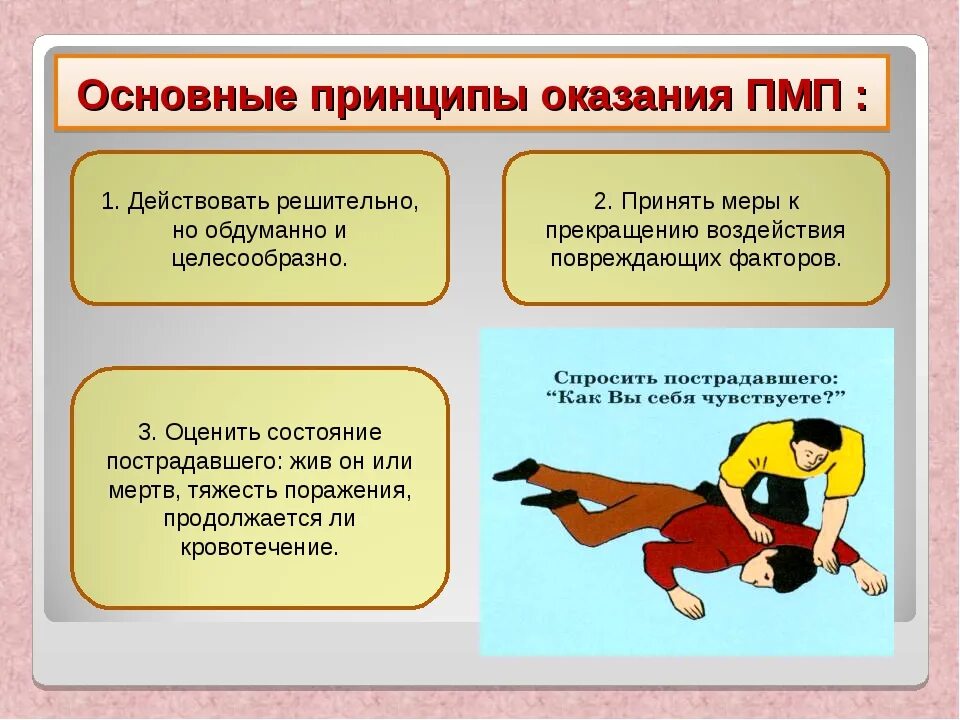 Основные принципы оказания ПМП :

1. Действовать решительно, но обдуманно и целесообразно.

2. Принять меры к прекращению воздействия повреждающих факторов.

3. Оценить состояние пострадавшего: жив он или мертв, тяжесть поражения, продолжается ли кровотечение.

Спросить пострадавшего: “Как Вы себя чувствуете?”